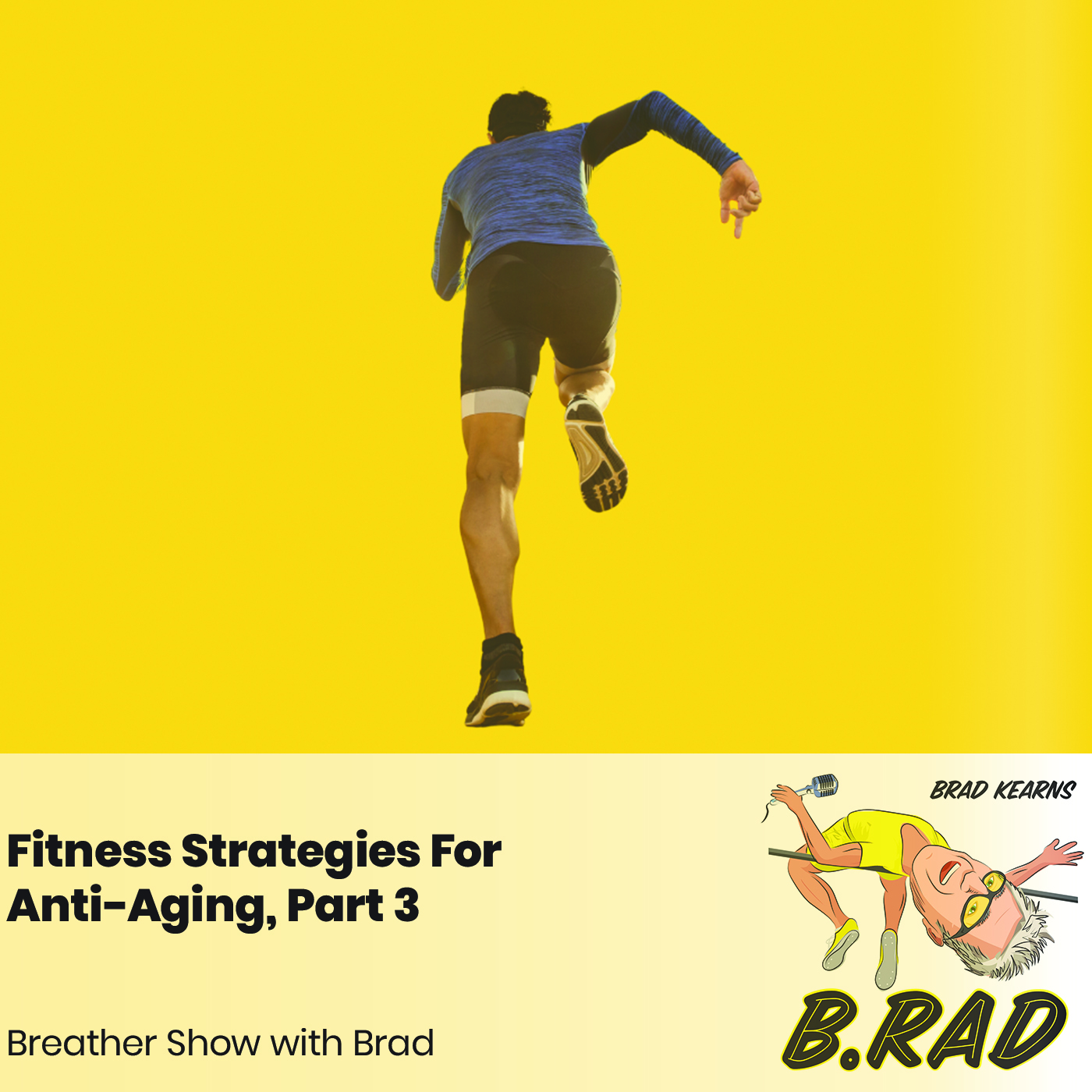 Fitness Strategies For Anti-Aging, Part 3

Breather Show with Brad

BRAD KEARNS

B.RAD